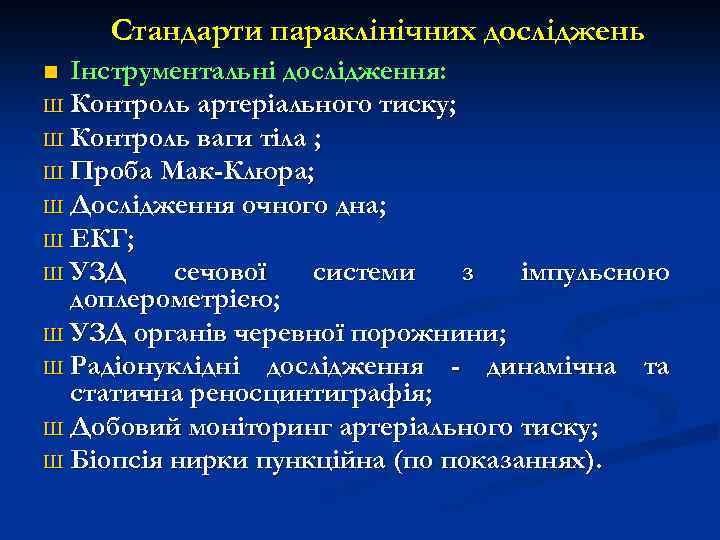 Стандарти параклінічних досліджень

■ Інструментальні дослідження:
Ш Контроль артеріального тиску;
Ш Контроль ваги тіла ;
Ш Проба Мак-Клюра;
Ш Дослідження очного дна;
Ш ЕКГ;
Ш УЗД сечової системи з імпульсною доплерометрією;
Ш УЗД органів черевної порожнини;
Ш Радіонуклідні дослідження - динамічна та статична реносцинтиграфія;
Ш Добовий моніторинг артеріального тиску;
Ш Біопсія нирки пункційна (по показаннях).